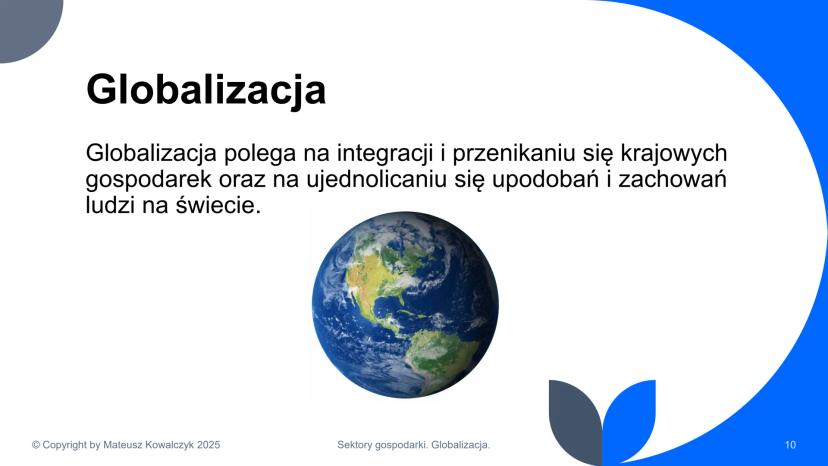 Globalizacja

Globalizacja polega na integracji i przenikaniu się krajowych gospodarek oraz na ujednolicaniu się upodobań i zachowań ludzi na świecie.

© Copyright by Mateusz Kowalczyk 2025

Sektory gospodarki. Globalizacja.

10